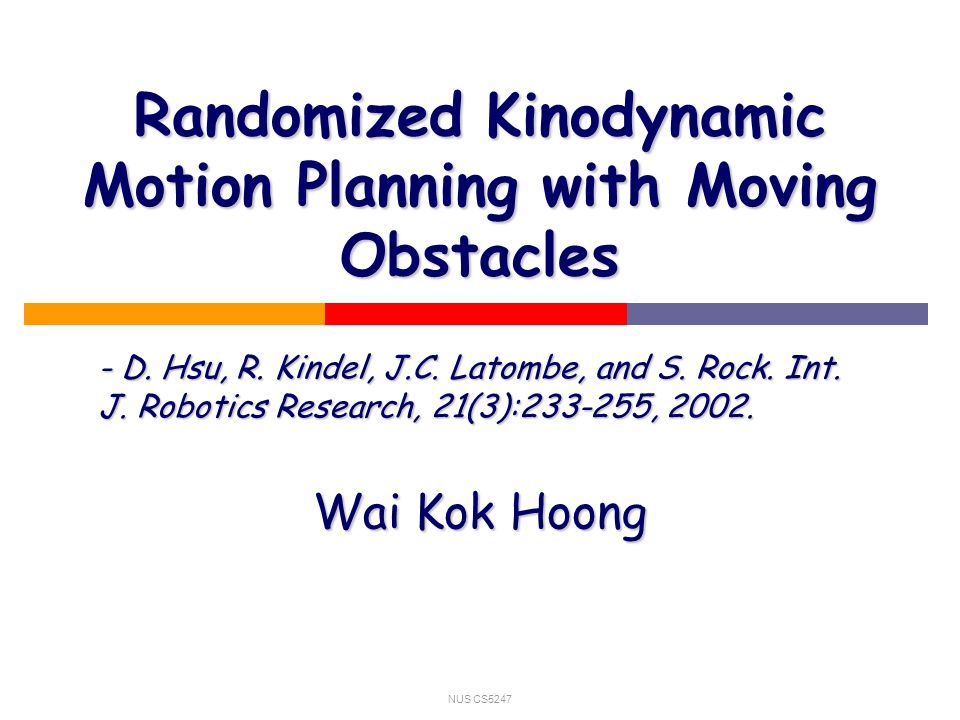 Randomized Kinodynamic Motion Planning with Moving Obstacles

- D. Hsu, R. Kindel, J.C. Latombe, and S. Rock. Int. J. Robotics Research, 21(3):233-255, 2002.

Wai Kok Hoong

NUS CS5247